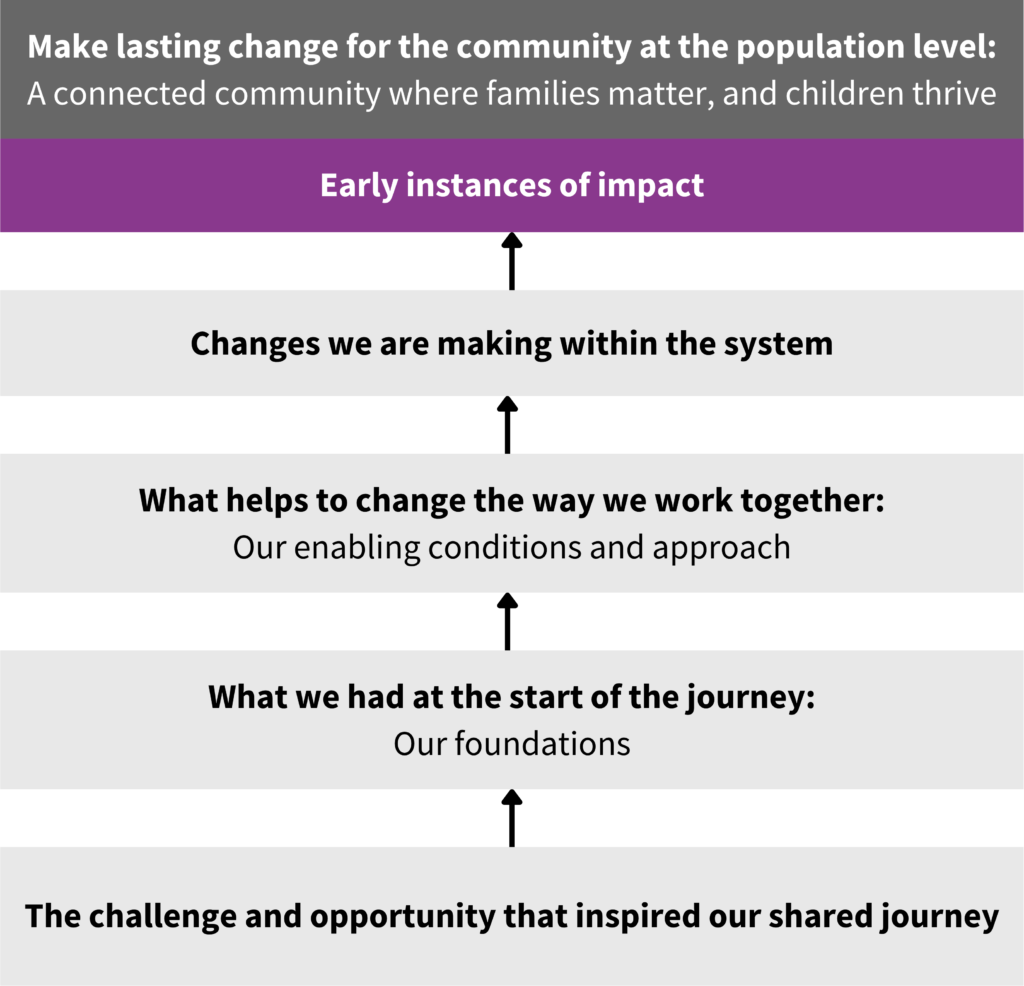 Make lasting change for the community at the population level:
A connected community where families matter, and children thrive

Early instances of impact

Changes we are making within the system

What helps to change the way we work together:
Our enabling conditions and approach

What we had at the start of the journey:
Our foundations

The challenge and opportunity that inspired our shared journey